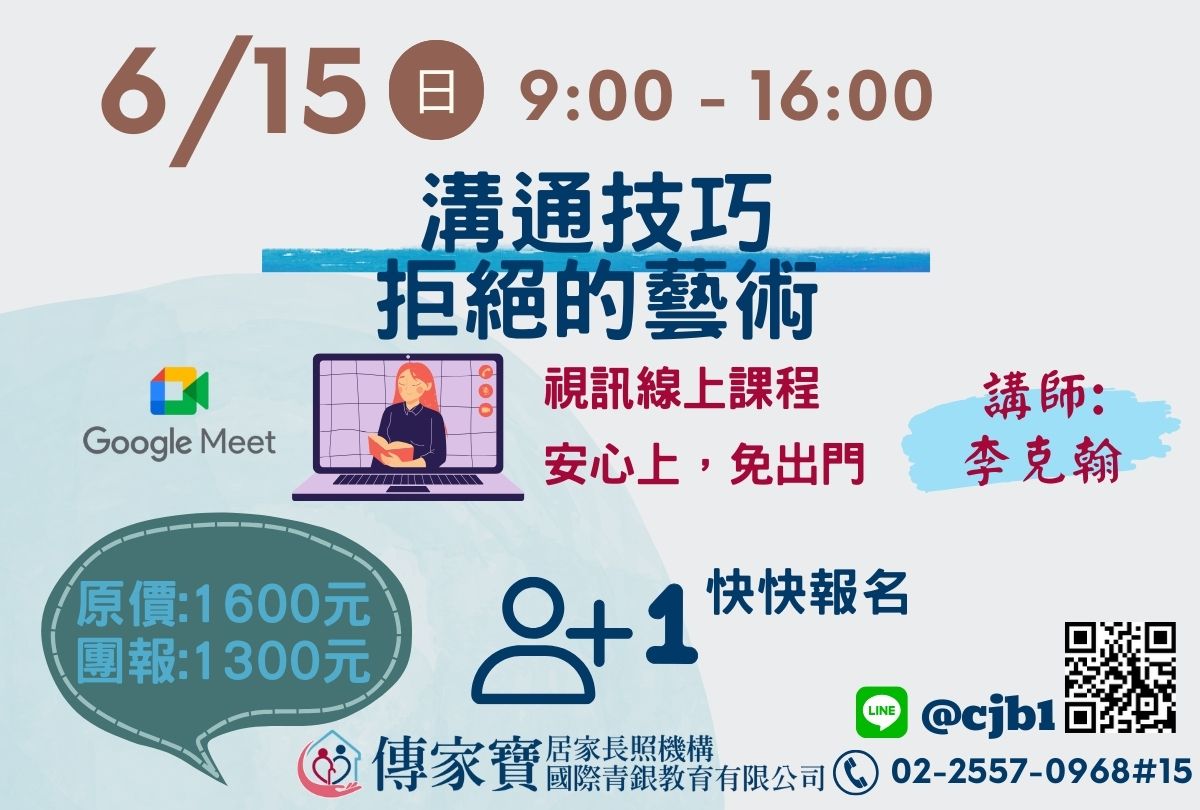 6/15 日 9:00 - 16:00

溝通技巧
拒絕的藝術

Google Meet

視訊線上課程
安心上，免出門

講師:
李克翰

原價:1600元
團報:1300元

+1 快快報名

LINE @cjb1

傳家寶 居家長照機構
國際青銀教育有限公司

02-2557-0968#15